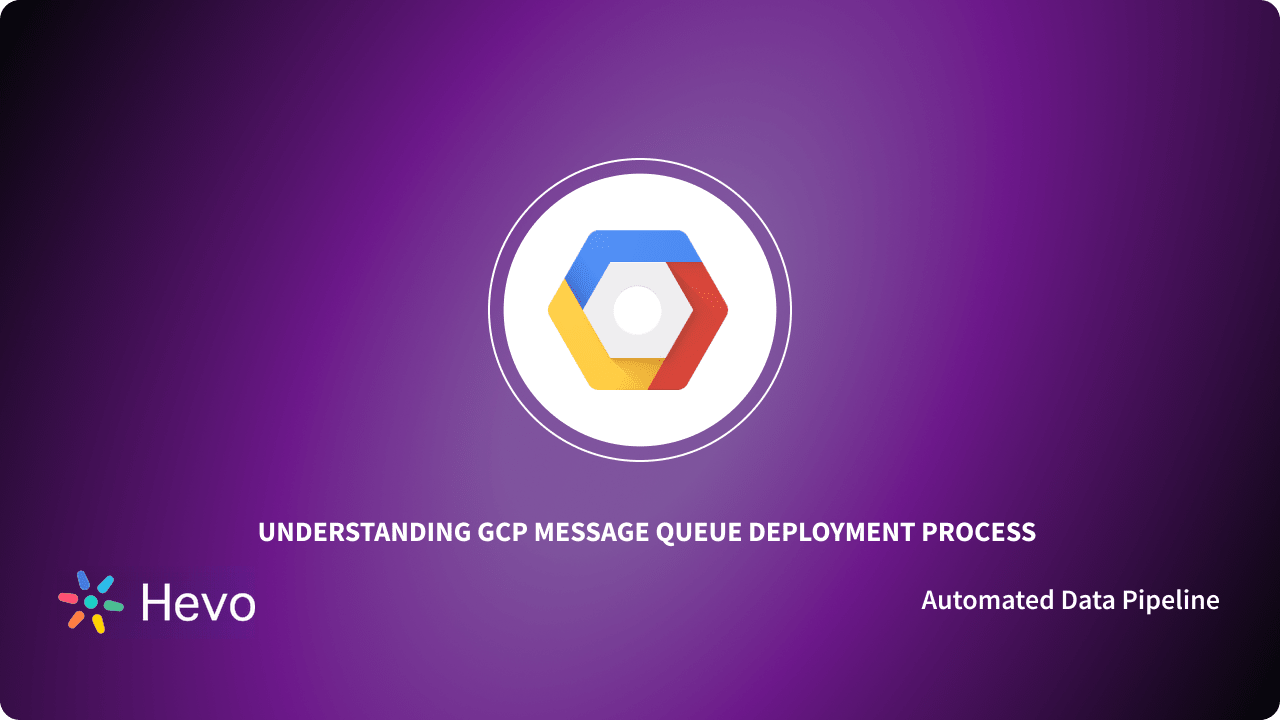 UNDERSTANDING GCP MESSAGE QUEUE DEPLOYMENT PROCESS

Hevo

Automated Data Pipeline